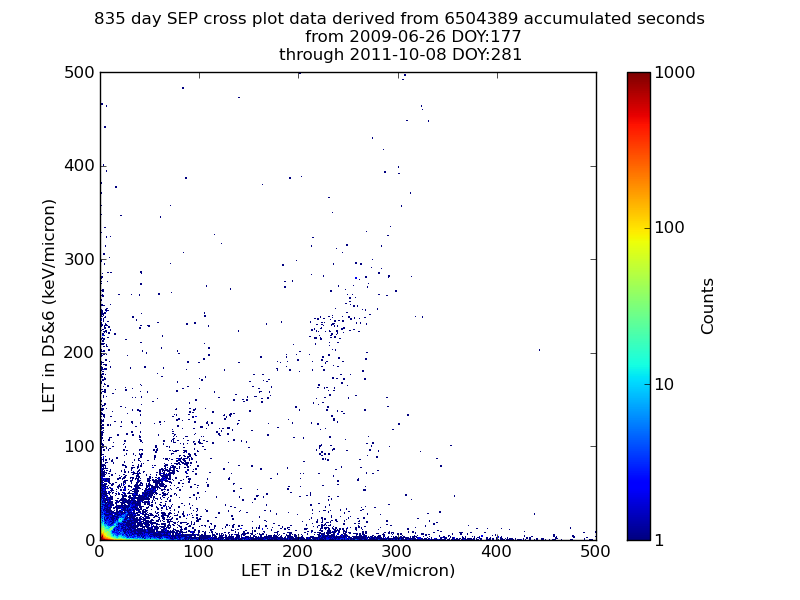 835 day SEP cross plot data derived from 6504389 accumulated seconds
from 2009-06-26 DOY:177
through 2011-10-08 DOY:281

LET in D5&6 (keV/micron)
500
400
300
200
100
0

0
100
200
300
400
500
LET in D1&2 (keV/micron)

1000
100
10
1
Counts